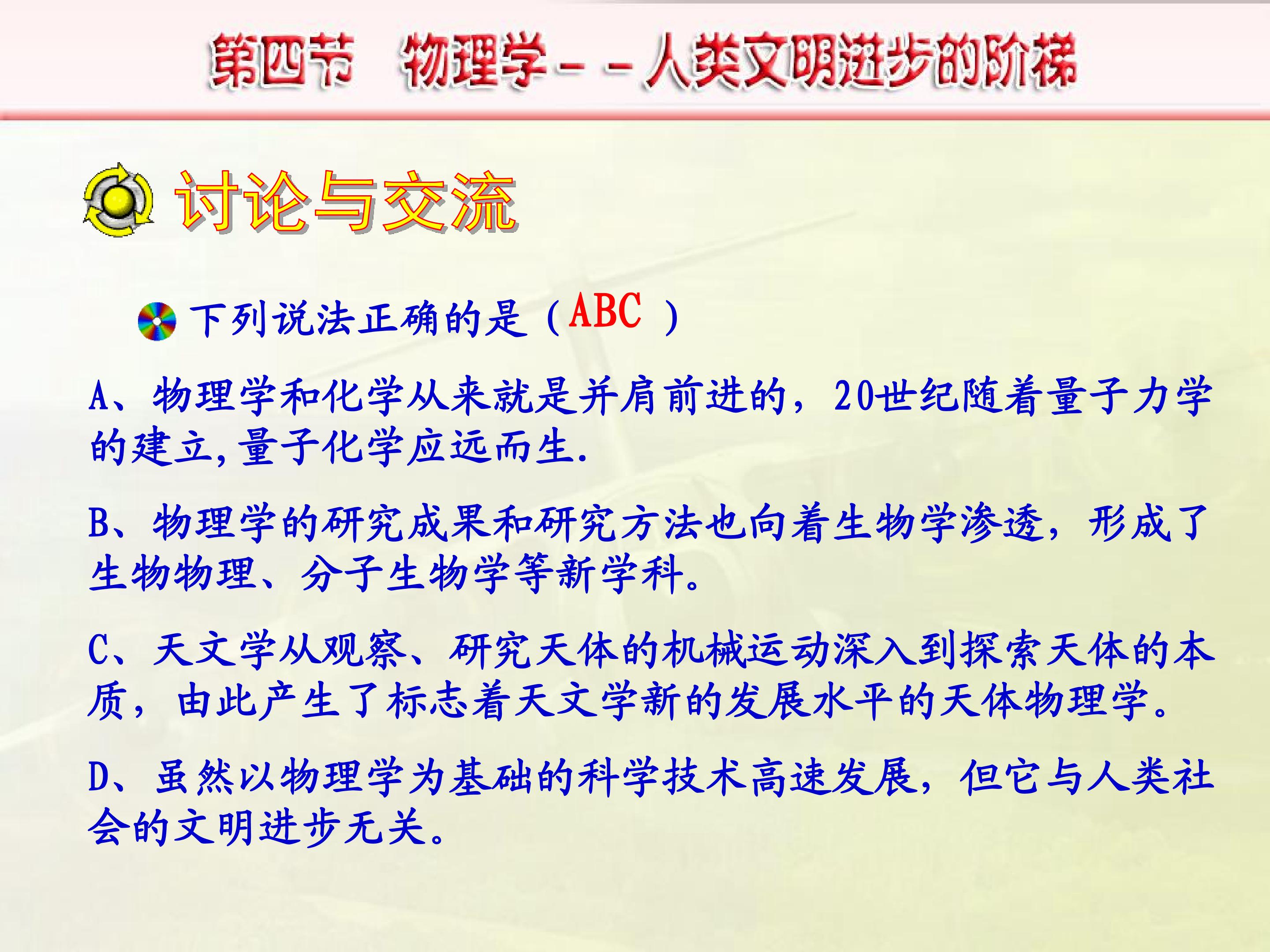 第四节　物理学－－人类文明进步的阶梯

讨论与交流

下列说法正确的是（ABC ）

A、物理学和化学从来就是并肩前进的，20世纪随着量子力学的建立,量子化学应远而生.

B、物理学的研究成果和研究方法也向着生物学渗透，形成了生物物理、分子生物学等新学科。

C、天文学从观察、研究天体的机械运动深入到探索天体的本质，由此产生了标志着天文学新的发展水平的天体物理学。

D、虽然以物理学为基础的科学技术高速发展，但它与人类社会的文明进步无关。